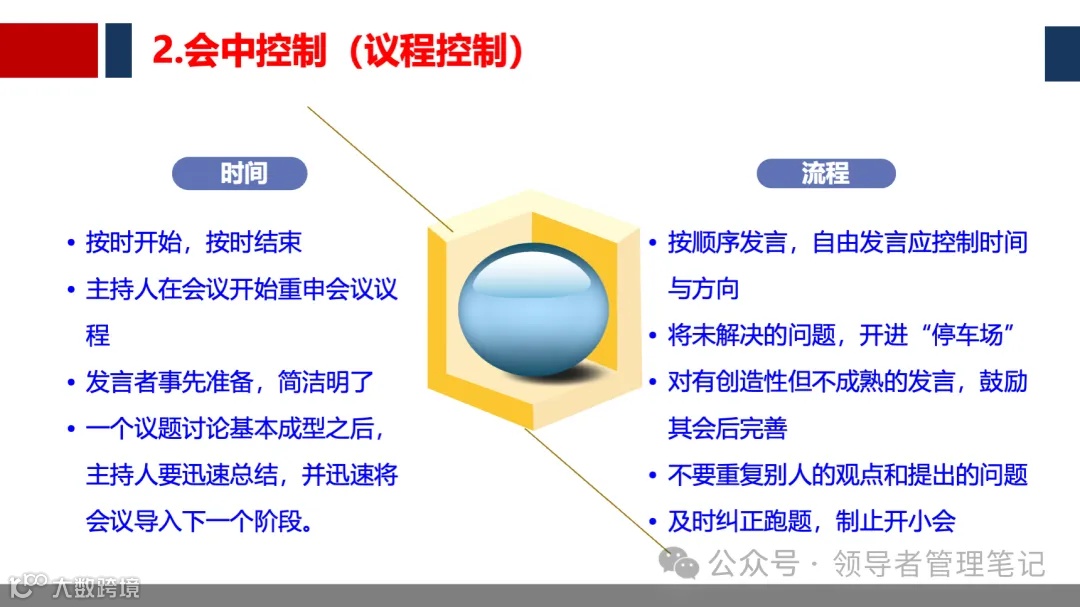 2.会中控制（议程控制）

时间

• 按时开始，按时结束
• 主持人在会议开始重申会议议程
• 发言者事先准备，简洁明了
• 一个议题讨论基本成型之后，主持人要迅速总结，并迅速将会议导入下一个阶段。

流程

• 按顺序发言，自由发言应控制时间与方向
• 将未解决的问题，开进“停车场”
• 对有创造性但不成熟的发言，鼓励其会后完善
• 不要重复别人的观点和提出的问题
• 及时纠正跑题，制止开小会

公众号 · 领导者管理笔记

大数跨境